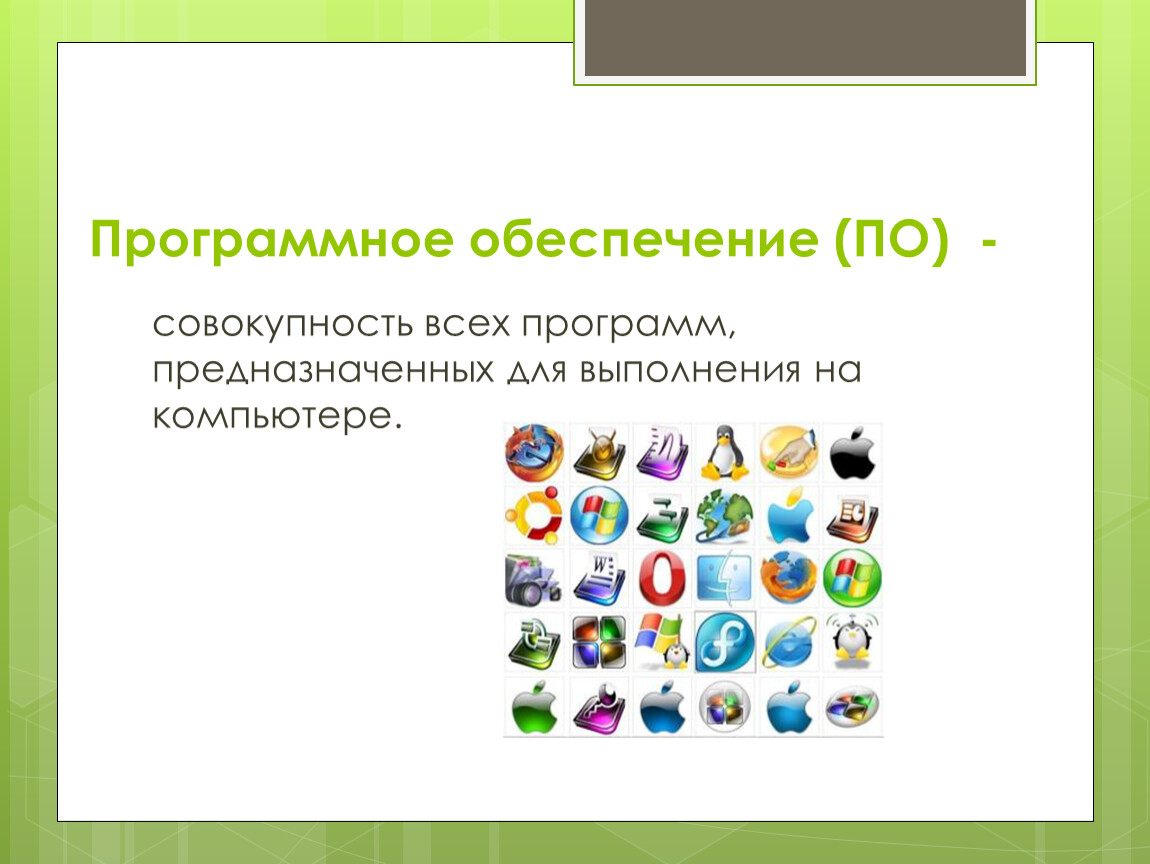 Программное обеспечение (ПО) -

совокупность всех программ, предназначенных для выполнения на компьютере.